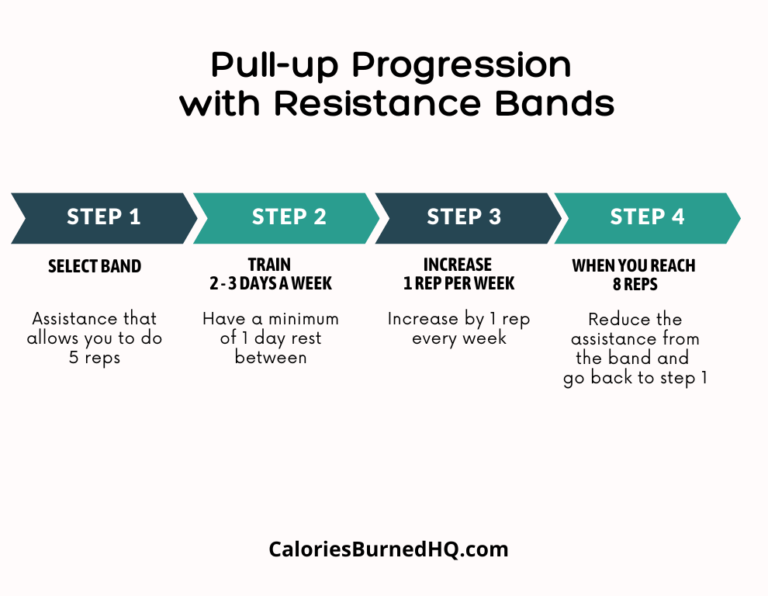 Pull-up Progression with Resistance Bands

STEP 1

SELECT BAND

Assistance that allows you to do 5 reps

STEP 2

TRAIN 2 - 3 DAYS A WEEK

Have a minimum of 1 day rest between

STEP 3

INCREASE 1 REP PER WEEK

Increase by 1 rep every week

STEP 4

WHEN YOU REACH 8 REPS

Reduce the assistance from the band and go back to step 1

CaloriesBurnedHQ.com